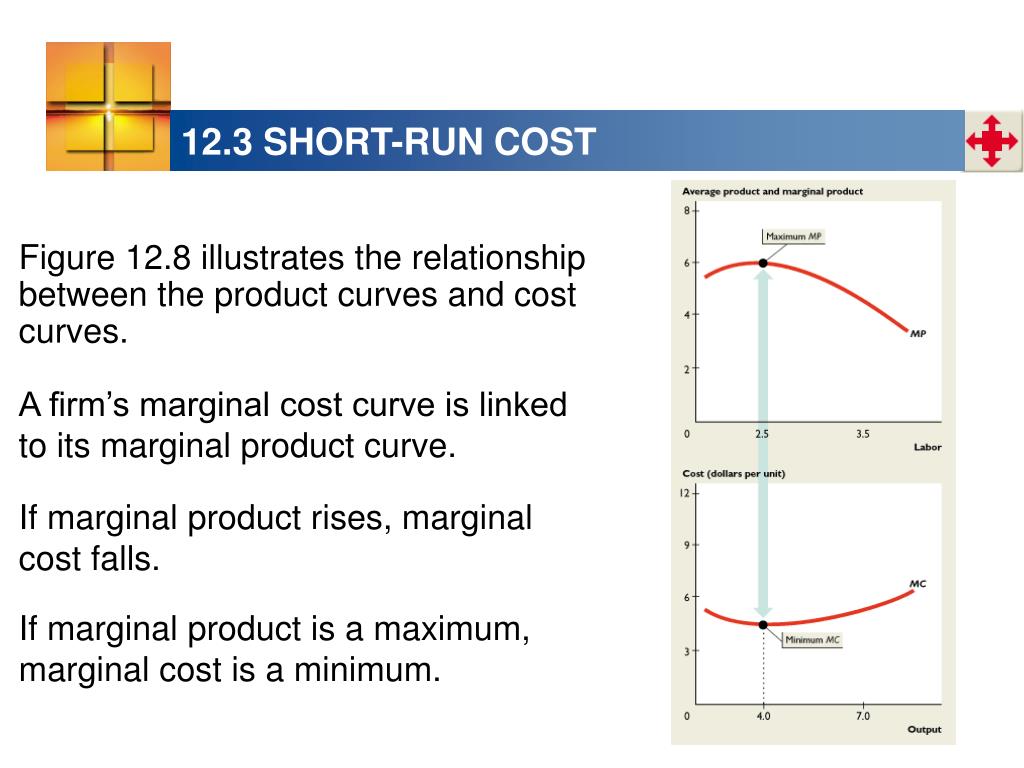 12.3 SHORT-RUN COST

Figure 12.8 illustrates the relationship between the product curves and cost curves.

A firm's marginal cost curve is linked to its marginal product curve.

If marginal product rises, marginal cost falls.

If marginal product is a maximum, marginal cost is a minimum.

Average product and marginal product
8
6
4
2
0
Maximum MP
MP
2.5
3.5
Labor

Cost (dollars per unit)
12
9
6
3
0
MC
Minimum MC
4.0
7.0
Output